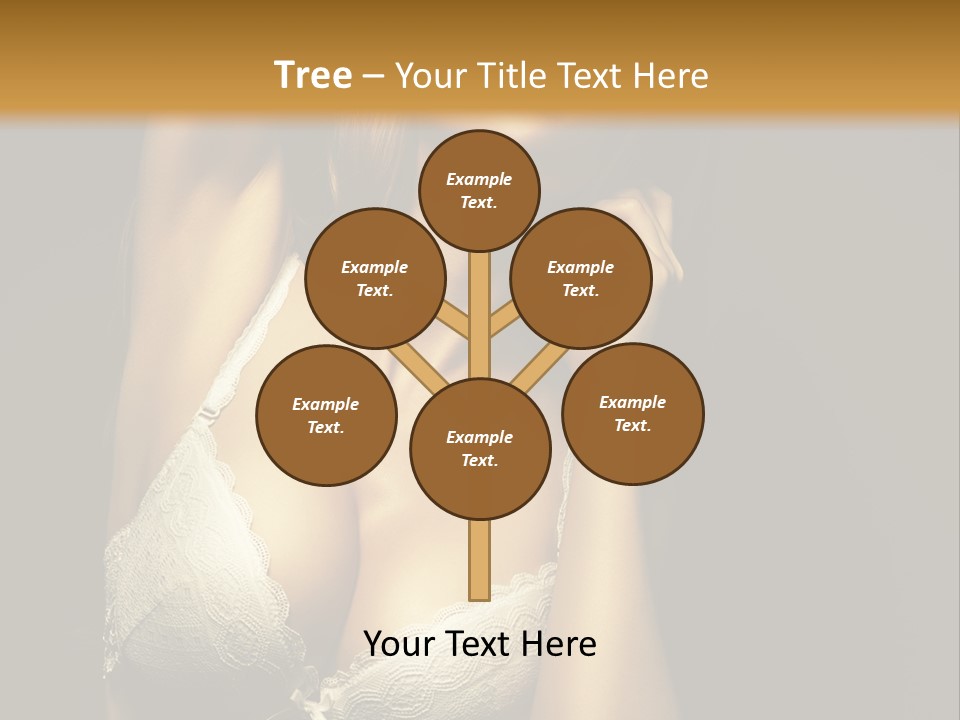 Tree – Your Title Text Here

Example Text.

Example Text.

Example Text.

Example Text.

Example Text.

Example Text.

Your Text Here